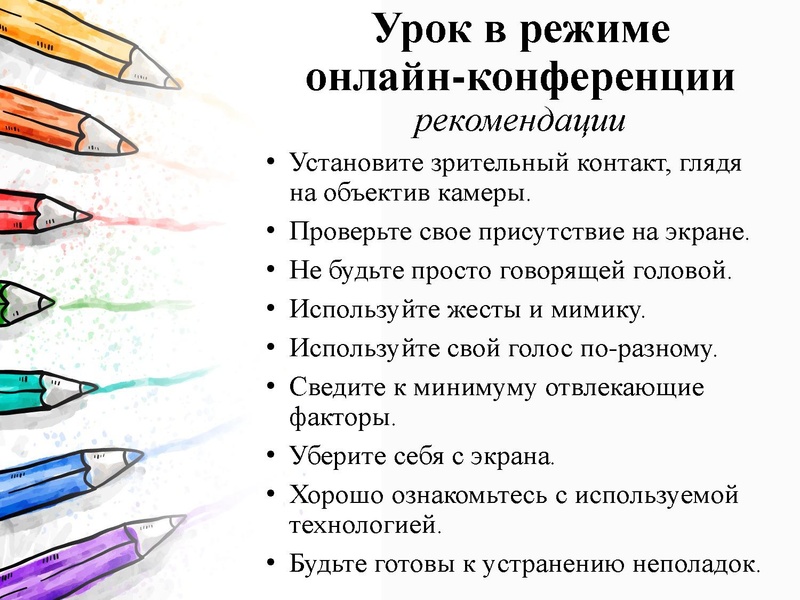 Урок в режиме онлайн-конференции
рекомендации

• Установите зрительный контакт, глядя на объектив камеры.
• Проверьте свое присутствие на экране.
• Не будьте просто говорящей головой.
• Используйте жесты и мимику.
• Используйте свой голос по-разному.
• Сведите к минимуму отвлекающие факторы.
• Уберите себя с экрана.
• Хорошо ознакомьтесь с используемой технологией.
• Будьте готовы к устранению неполадок.